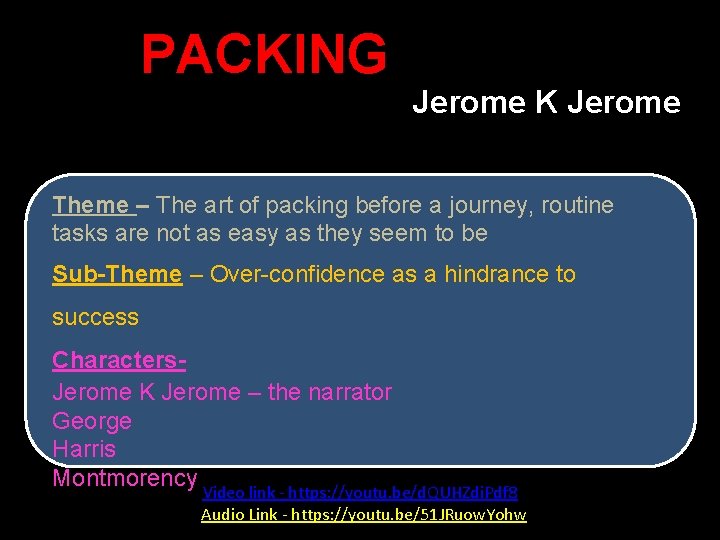 PACKING

Jerome K Jerome

Theme – The art of packing before a journey, routine tasks are not as easy as they seem to be

Sub-Theme – Over-confidence as a hindrance to success

Characters-
Jerome K Jerome – the narrator
George
Harris
Montmorency

Video link - https://youtu.be/dQUHZdiPdf8
Audio Link - https://youtu.be/51JRuowYohw